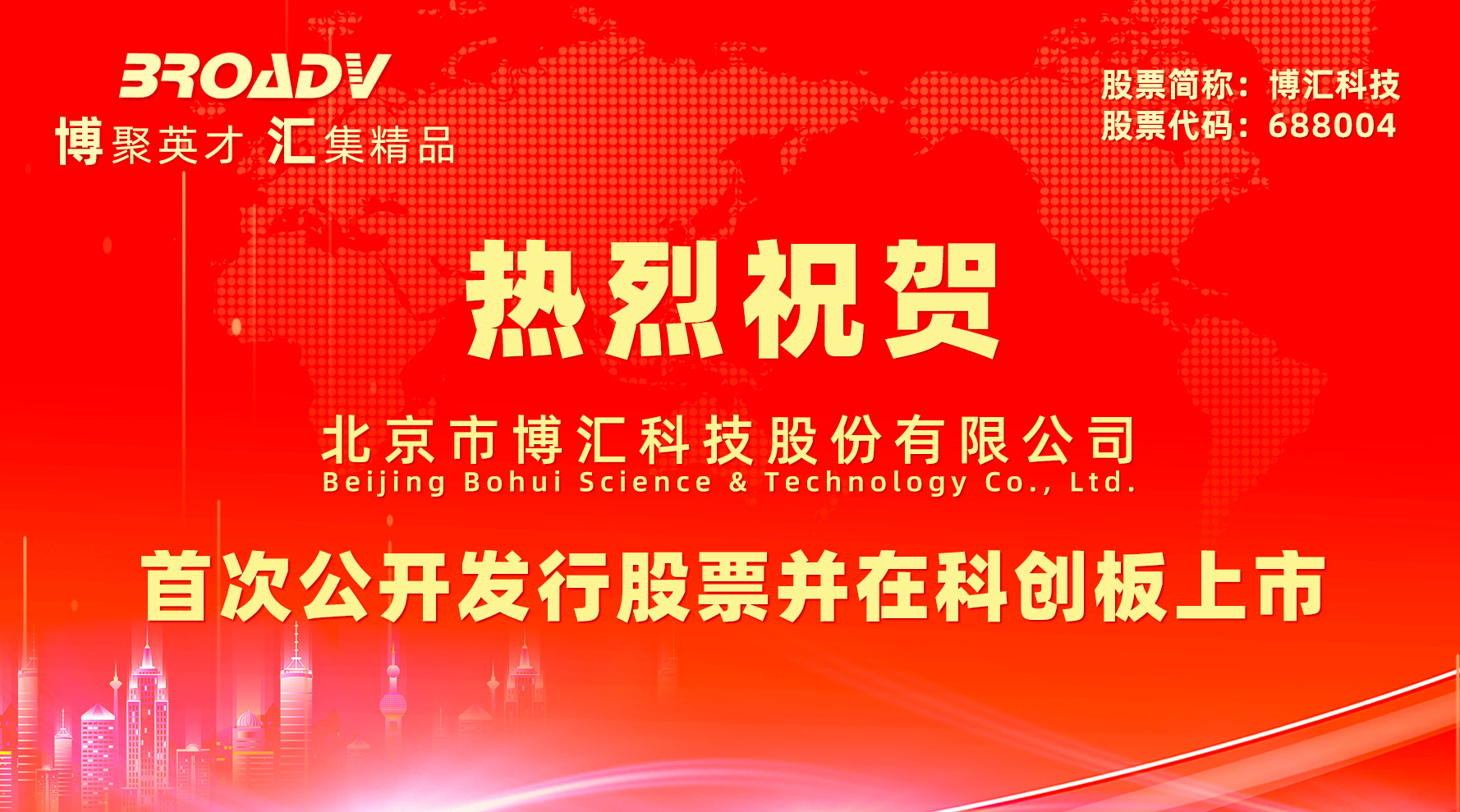 BROADV
博聚英才 汇集精品

股票简称：博汇科技
股票代码：688004

热烈祝贺

北京市博汇科技股份有限公司
Beijing Bohui Science & Technology Co., Ltd.

首次公开发行股票并在科创板上市